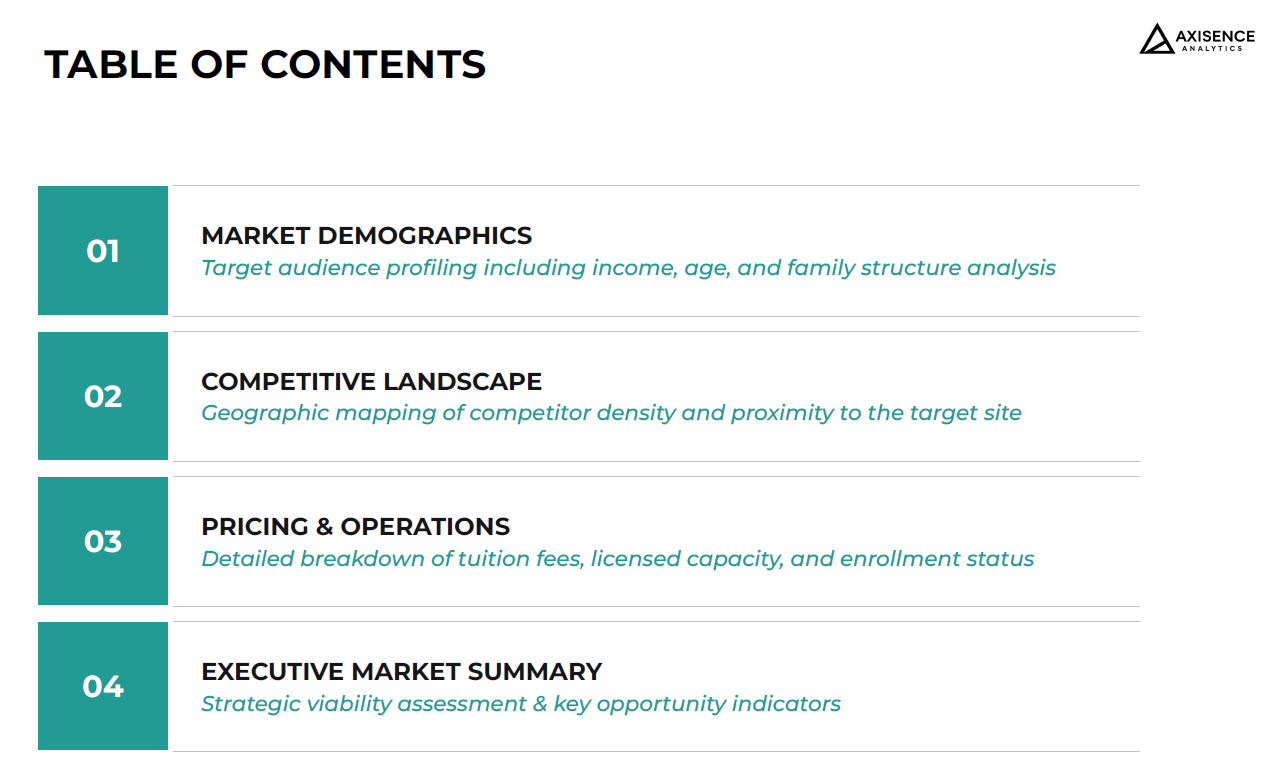 TABLE OF CONTENTS

AXISENCE
ANALYTICS

01
MARKET DEMOGRAPHICS
Target audience profiling including income, age, and family structure analysis

02
COMPETITIVE LANDSCAPE
Geographic mapping of competitor density and proximity to the target site

03
PRICING & OPERATIONS
Detailed breakdown of tuition fees, licensed capacity, and enrollment status

04
EXECUTIVE MARKET SUMMARY
Strategic viability assessment & key opportunity indicators